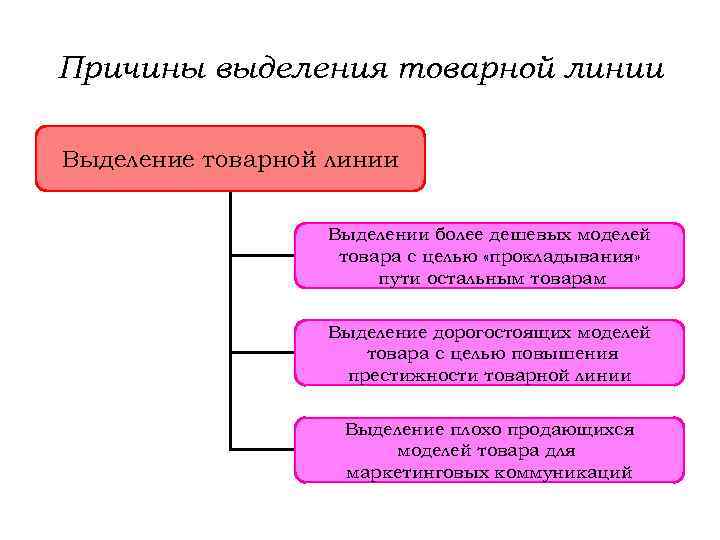 Причины выделения товарной линии

Выделение товарной линии

Выделении более дешевых моделей товара с целью «прокладывания» пути остальным товарам

Выделение дорогостоящих моделей товара с целью повышения престижности товарной линии

Выделение плохо продающихся моделей товара для маркетинговых коммуникаций